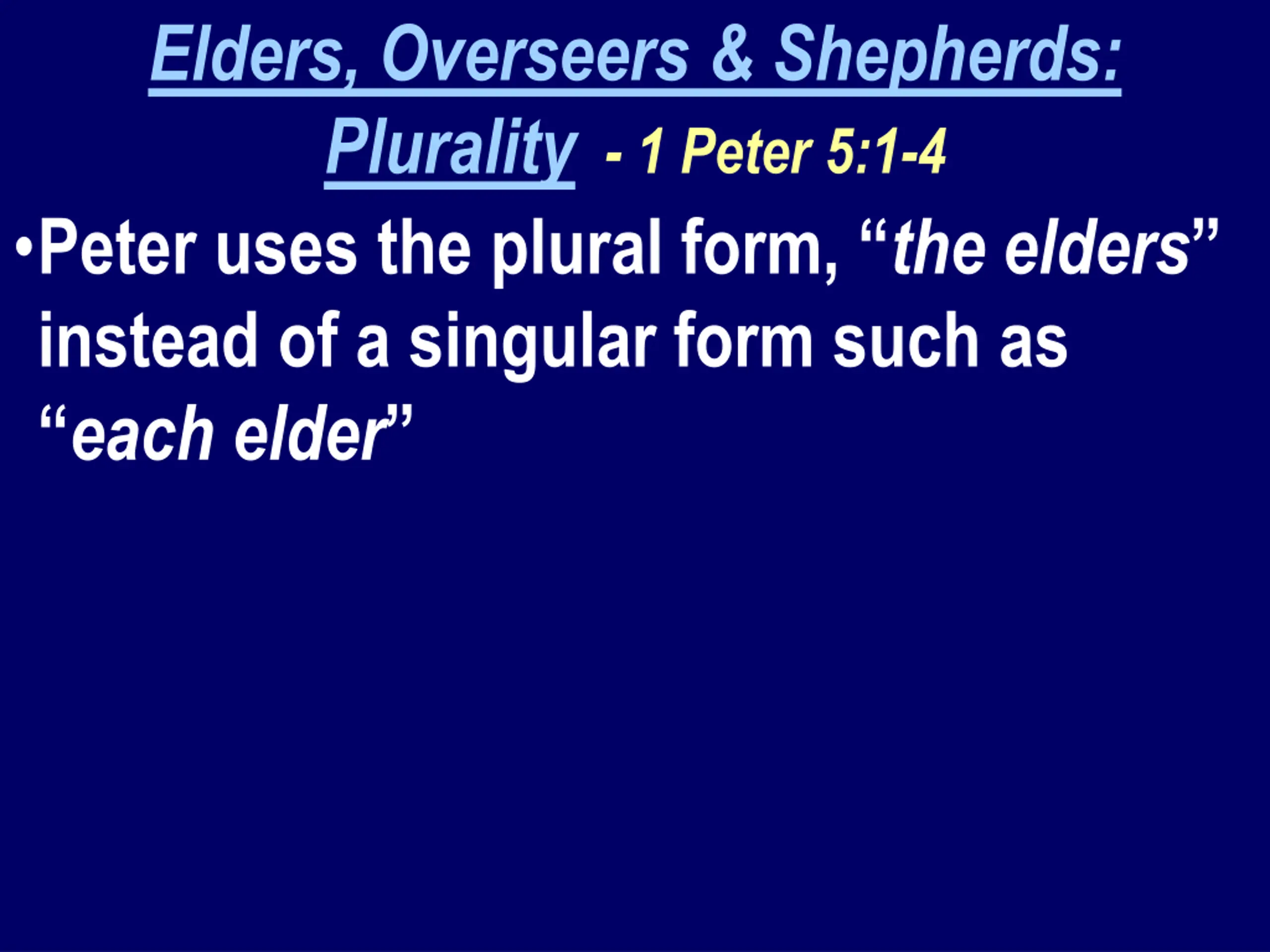 Elders, Overseers & Shepherds: Plurality - 1 Peter 5:1-4

•Peter uses the plural form, “the elders” instead of a singular form such as “each elder”